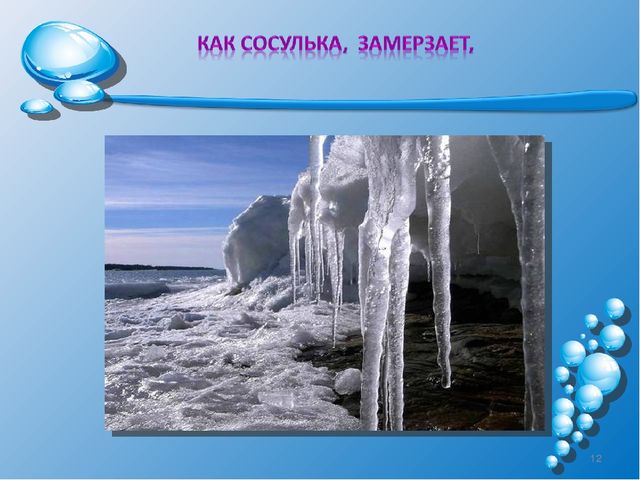 КАК СОСУЛЬКА, ЗАМЕРЗАЕТ,

12